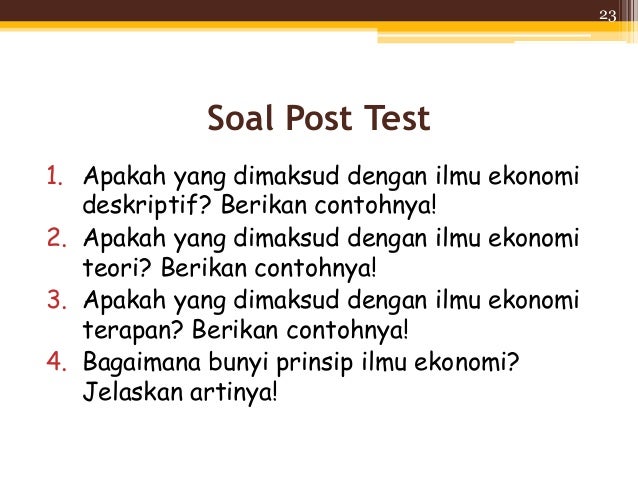 23

Soal Post Test

1. Apakah yang dimaksud dengan ilmu ekonomi deskriptif? Berikan contohnya!
2. Apakah yang dimaksud dengan ilmu ekonomi teori? Berikan contohnya!
3. Apakah yang dimaksud dengan ilmu ekonomi terapan? Berikan contohnya!
4. Bagaimana bunyi prinsip ilmu ekonomi? Jelaskan artinya!